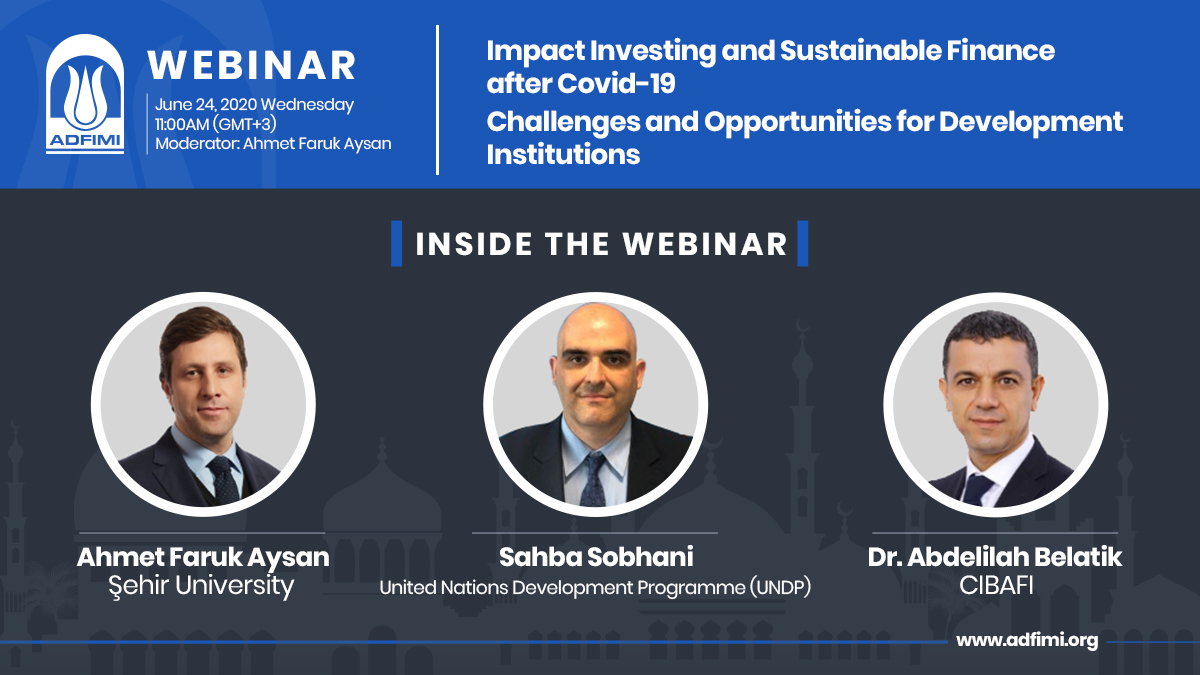 ADFIMI

WEBINAR

June 24, 2020 Wednesday
11:00AM (GMT+3)
Moderator: Ahmet Faruk Aysan

Impact Investing and Sustainable Finance after Covid-19
Challenges and Opportunities for Development Institutions

INSIDE THE WEBINAR

Ahmet Faruk Aysan
Şehir University

Sahba Sobhani
United Nations Development Programme (UNDP)

Dr. Abdelilah Belatik
CIBAFI

www.adfimi.org